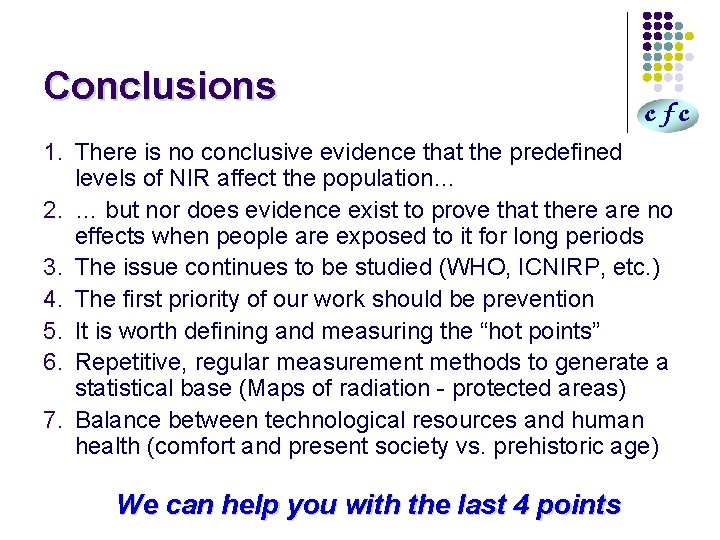 Conclusions

cfc

1. There is no conclusive evidence that the predefined levels of NIR affect the population…
2. … but nor does evidence exist to prove that there are no effects when people are exposed to it for long periods
3. The issue continues to be studied (WHO, ICNIRP, etc.)
4. The first priority of our work should be prevention
5. It is worth defining and measuring the “hot points”
6. Repetitive, regular measurement methods to generate a statistical base (Maps of radiation - protected areas)
7. Balance between technological resources and human health (comfort and present society vs. prehistoric age)

We can help you with the last 4 points